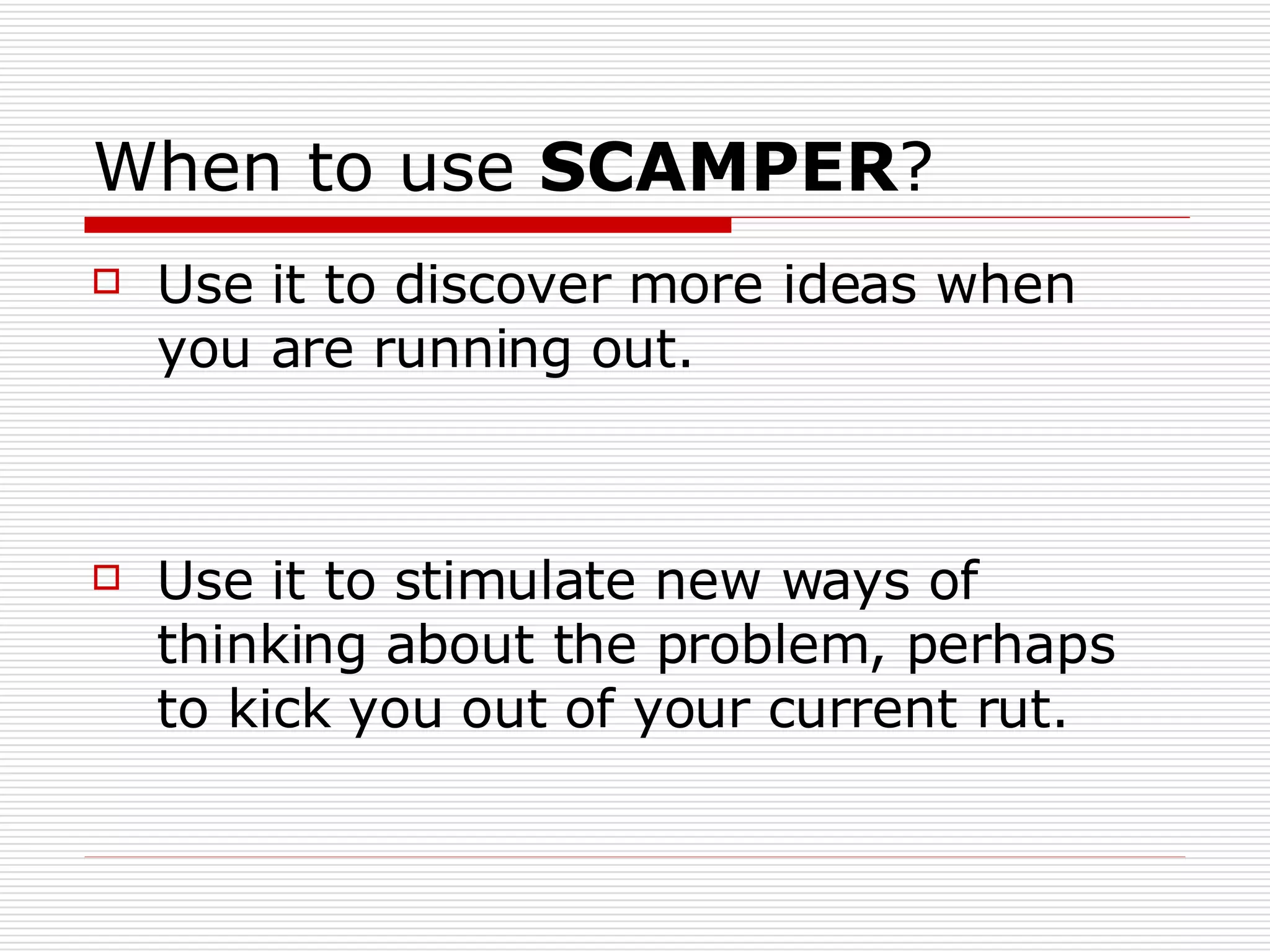 When to use SCAMPER?

Use it to discover more ideas when you are running out.

Use it to stimulate new ways of thinking about the problem, perhaps to kick you out of your current rut.